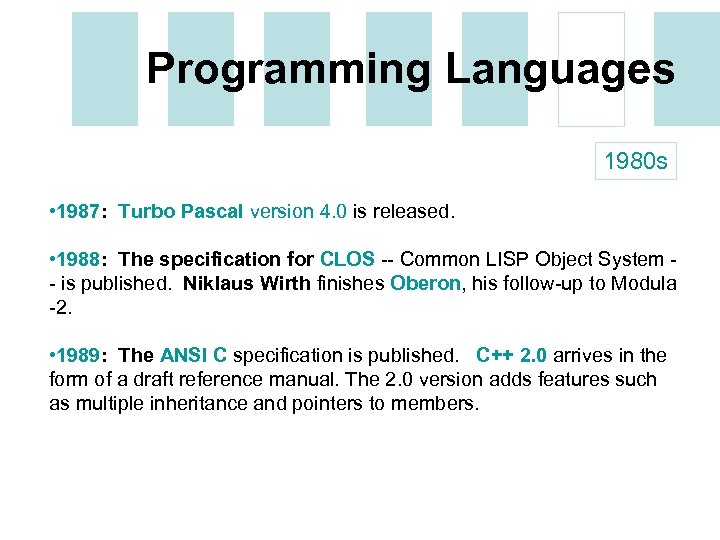 Programming Languages

1980s

•1987: Turbo Pascal version 4.0 is released.

•1988: The specification for CLOS -- Common LISP Object System -- is published. Niklaus Wirth finishes Oberon, his follow-up to Modula -2.

•1989: The ANSI C specification is published. C++ 2.0 arrives in the form of a draft reference manual. The 2.0 version adds features such as multiple inheritance and pointers to members.